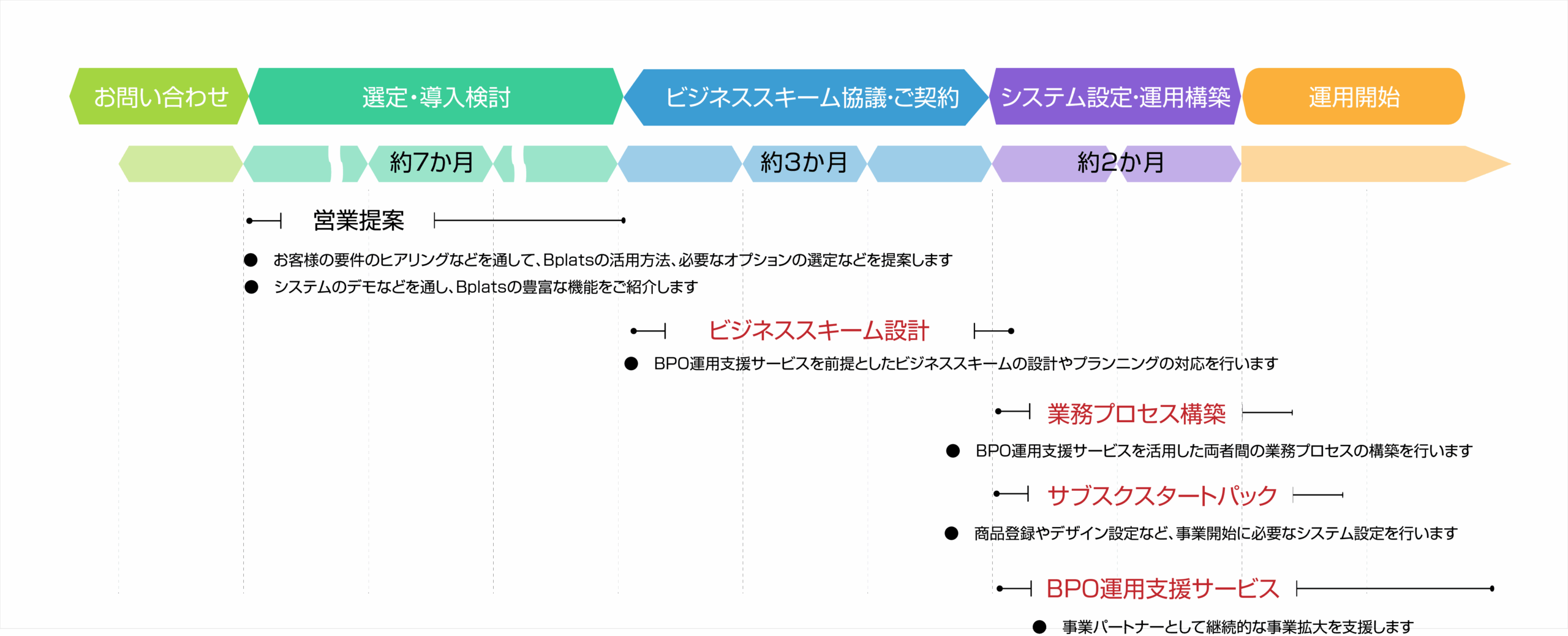 お問い合わせ

選定・導入検討

ビジネススキーム協議・ご契約

システム設定・運用構築

運用開始

約7か月

約3か月

約2か月

営業提案

● お客様の要件のヒアリングなどを通して、Bplatsの活用方法、必要なオプションの選定などを提案します

● システムのデモなどを通し、Bplatsの豊富な機能をご紹介します

ビジネススキーム設計

● BPO運用支援サービスを前提としたビジネススキームの設計やプランニングの対応を行います

業務プロセス構築

● BPO運用支援サービスを活用した両者間の業務プロセスの構築を行います

サブスクスタートパック

● 商品登録やデザイン設定など、事業開始に必要なシステム設定を行います

BPO運用支援サービス

● 事業パートナーとして継続的な事業拡大を支援します